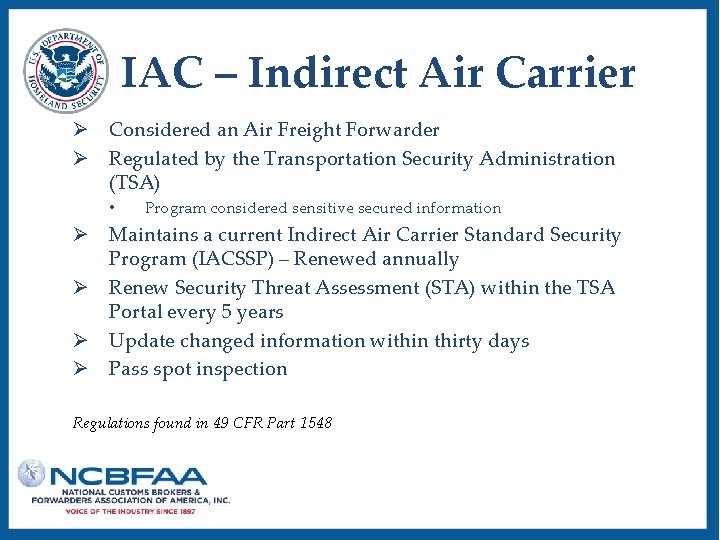 U.S. DEPARTMENT OF HOMELAND SECURITY

IAC – Indirect Air Carrier

➢ Considered an Air Freight Forwarder
➢ Regulated by the Transportation Security Administration (TSA)
• Program considered sensitive secured information
➢ Maintains a current Indirect Air Carrier Standard Security Program (IACSSP) – Renewed annually
➢ Renew Security Threat Assessment (STA) within the TSA Portal every 5 years
➢ Update changed information within thirty days
➢ Pass spot inspection

Regulations found in 49 CFR Part 1548

NCBFAA
NATIONAL CUSTOMS BROKERS & FORWARDERS ASSOCIATION OF AMERICA, INC.
VOICE OF THE INDUSTRY SINCE 1897